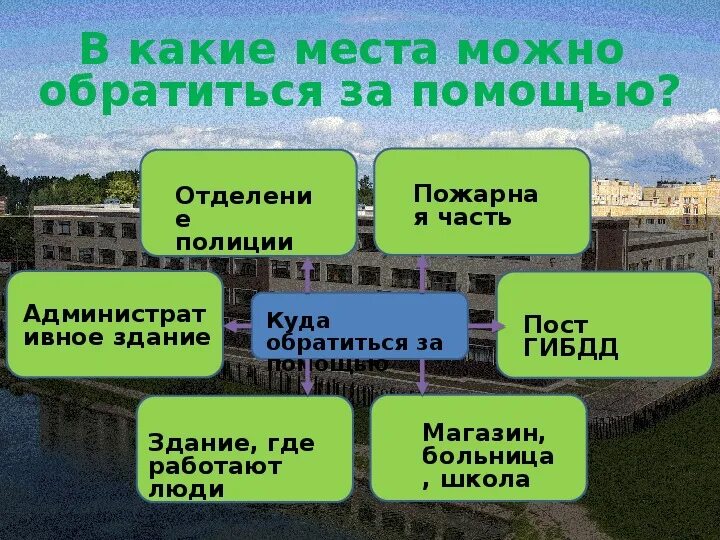 В какие места можно обратиться за помощью?

Отделение полиции

Пожарная часть

Административное здание

Куда обратиться за помощью

Пост ГИБДД

Здание, где работают люди

Магазин, больница, школа